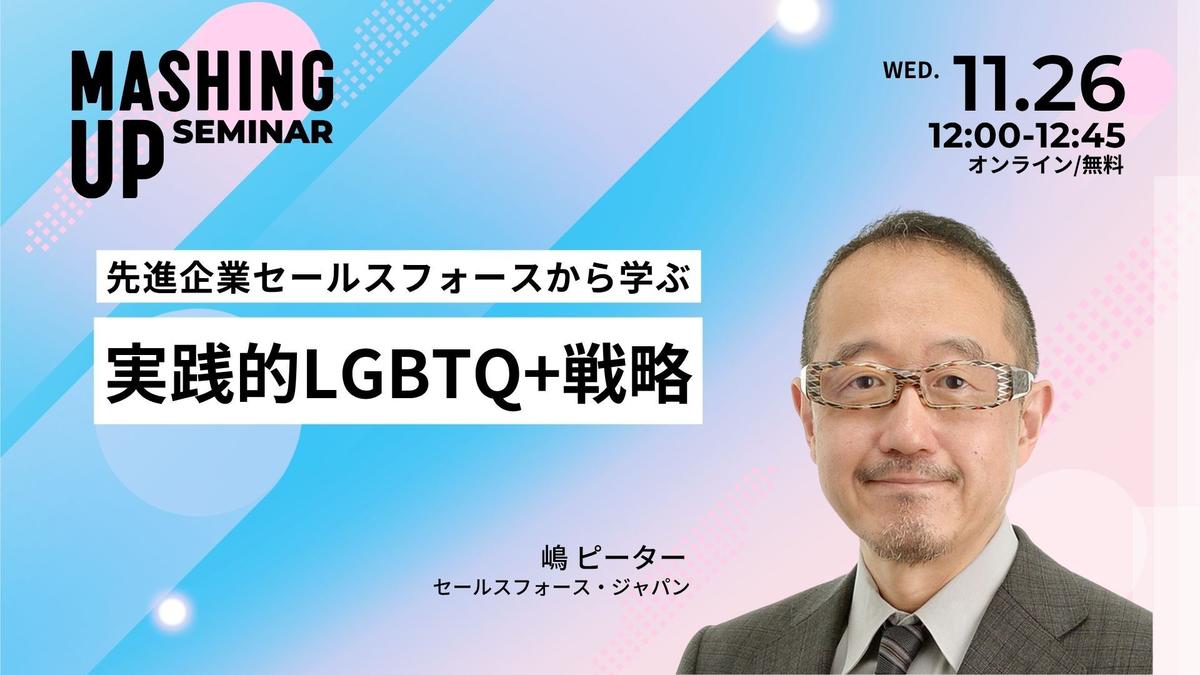 MASHING UP SEMINAR

WED. 11.26
12:00-12:45
オンライン/無料

先進企業セールスフォースから学ぶ
実践的LGBTQ+戦略

嶋 ピーター
セールスフォース・ジャパン